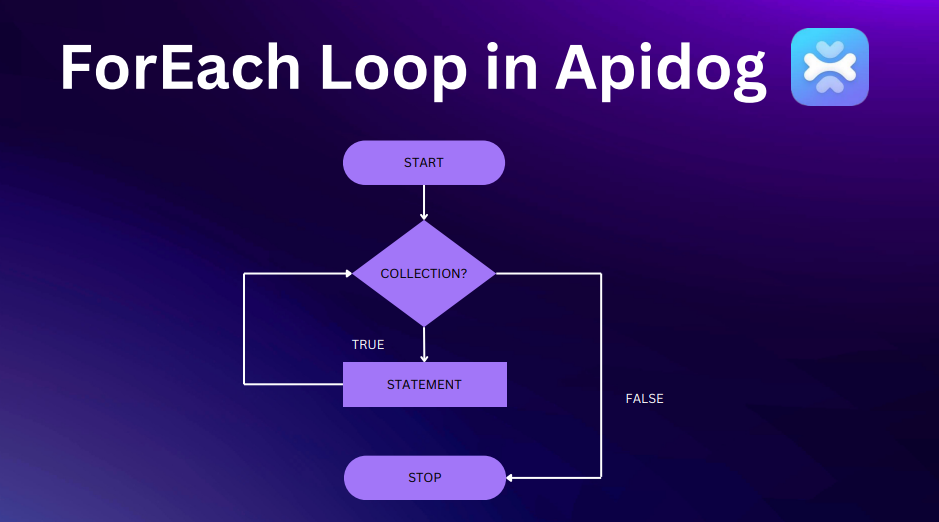 ForEach Loop in Apidog

START

COLLECTION?

TRUE

STATEMENT

FALSE

STOP